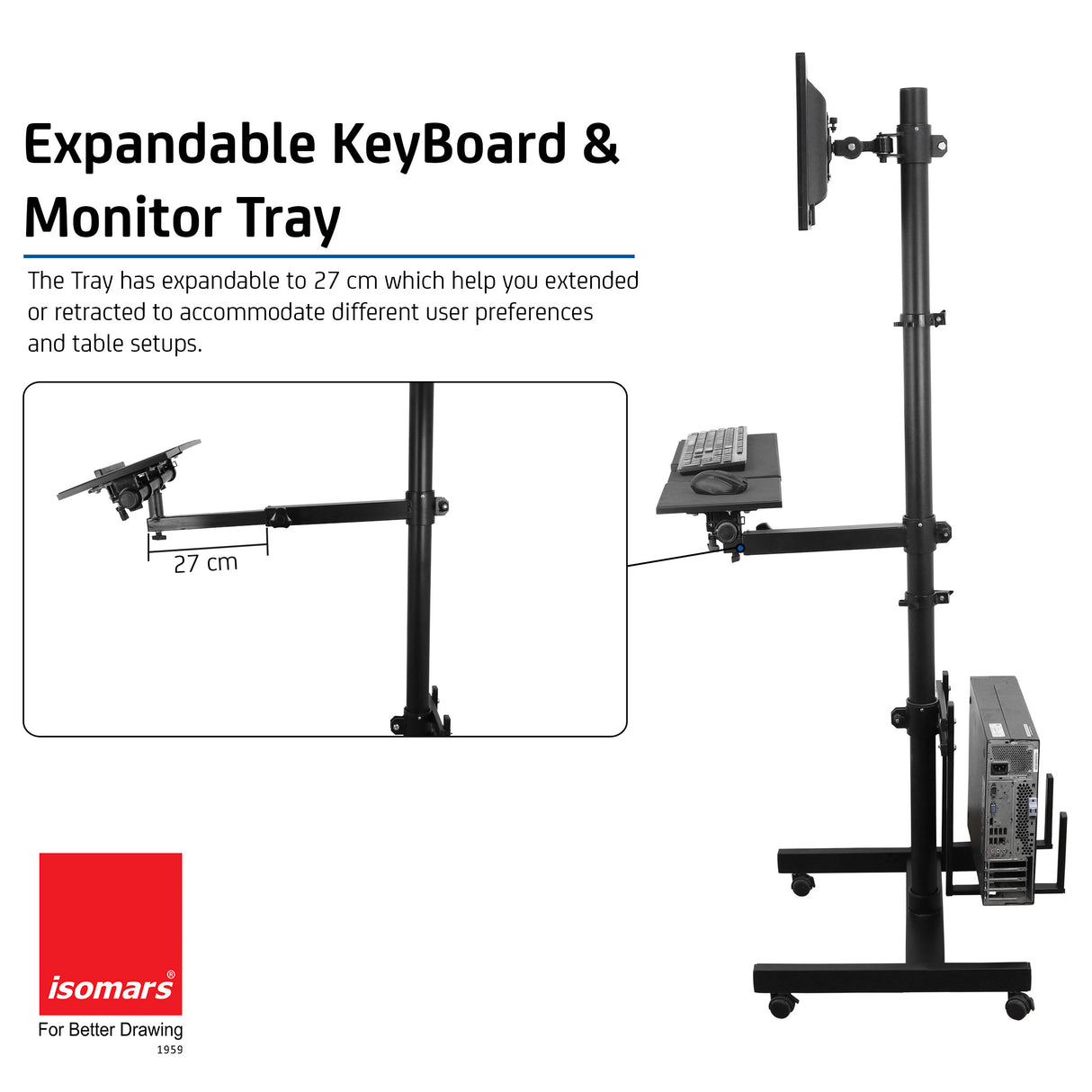 Expandable KeyBoard & Monitor Tray

The Tray has expandable to 27 cm which help you extended or retracted to accommodate different user preferences and table setups.

27 cm

isomars®
For Better Drawing
1959